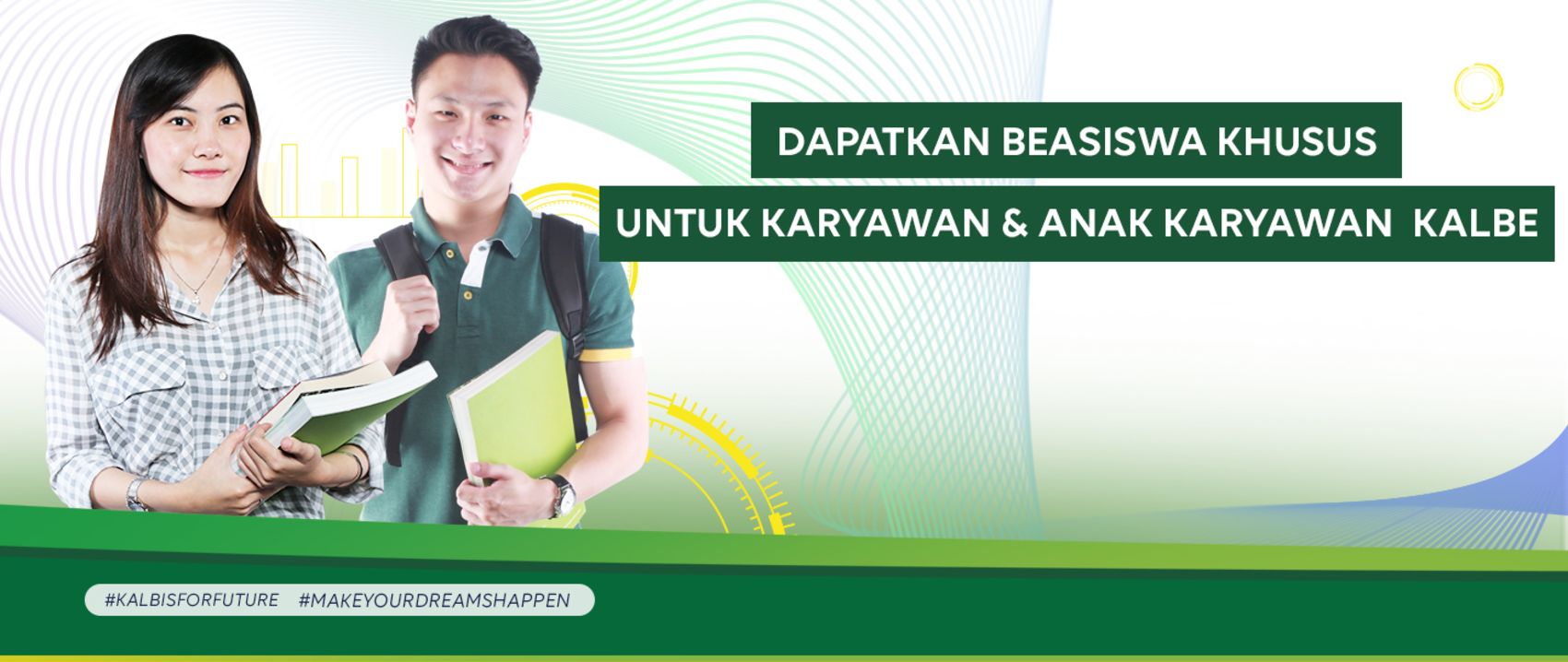 DAPATKAN BEASISWA KHUSUS

UNTUK KARYAWAN & ANAK KARYAWAN KALBE

#KALBISFORFUTURE #MAKEYOURDREAMSHAPPEN